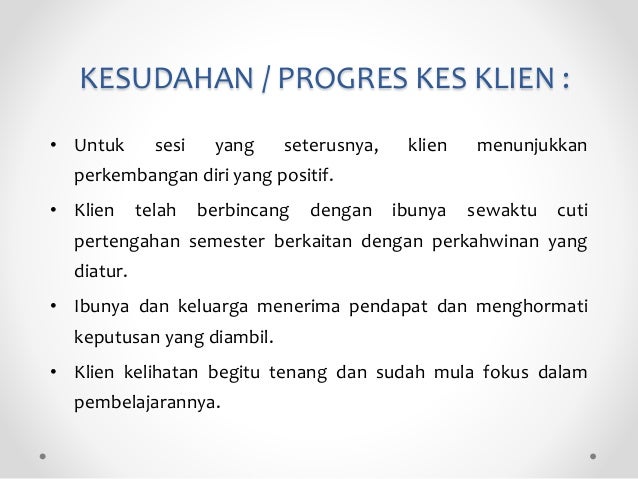 KESUDAHAN / PROGRES KES KLIEN :

• Untuk sesi yang seterusnya, klien menunjukkan perkembangan diri yang positif.

• Klien telah berbincang dengan ibunya sewaktu cuti pertengahan semester berkaitan dengan perkahwinan yang diatur.

• Ibunya dan keluarga menerima pendapat dan menghormati keputusan yang diambil.

• Klien kelihatan begitu tenang dan sudah mula fokus dalam pembelajarannya.